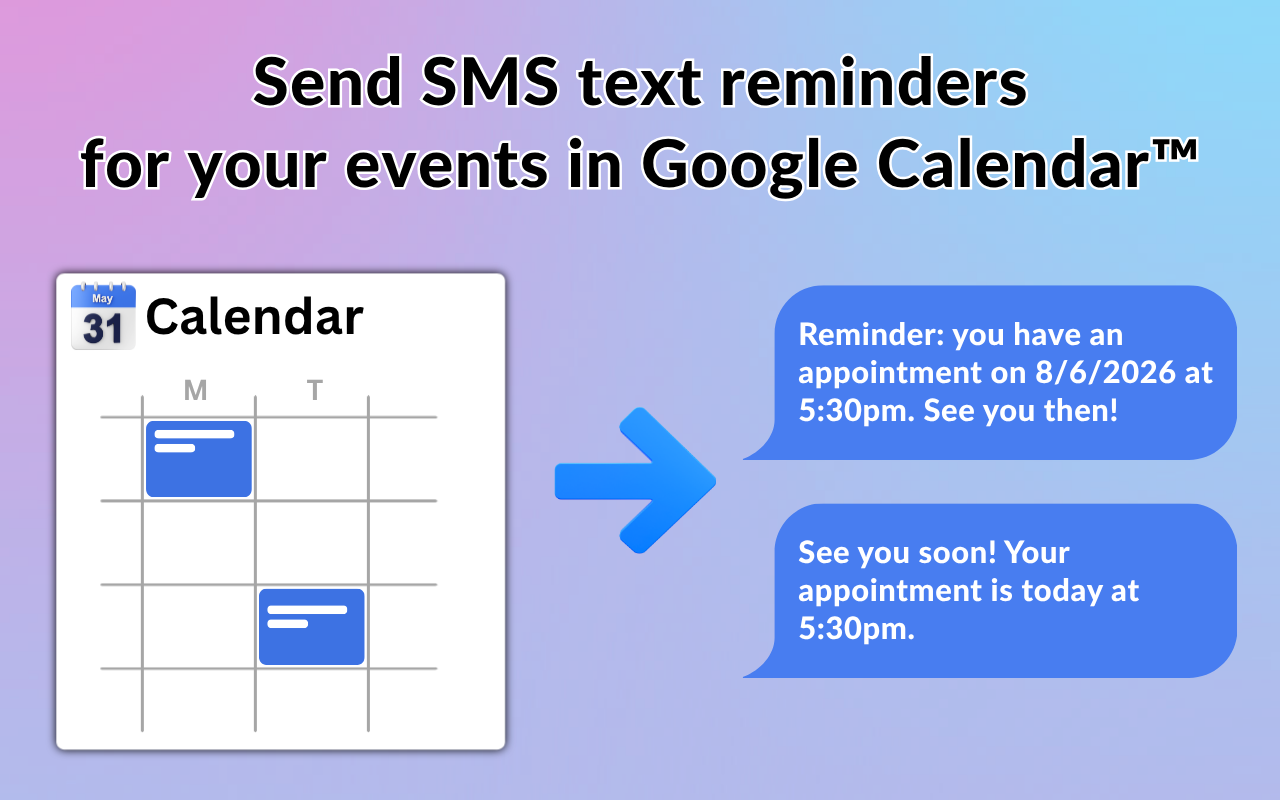 Send SMS text reminders
for your events in Google Calendar™

May
31
Calendar

M T

Reminder: you have an appointment on 8/6/2026 at 5:30pm. See you then!

See you soon! Your appointment is today at 5:30pm.